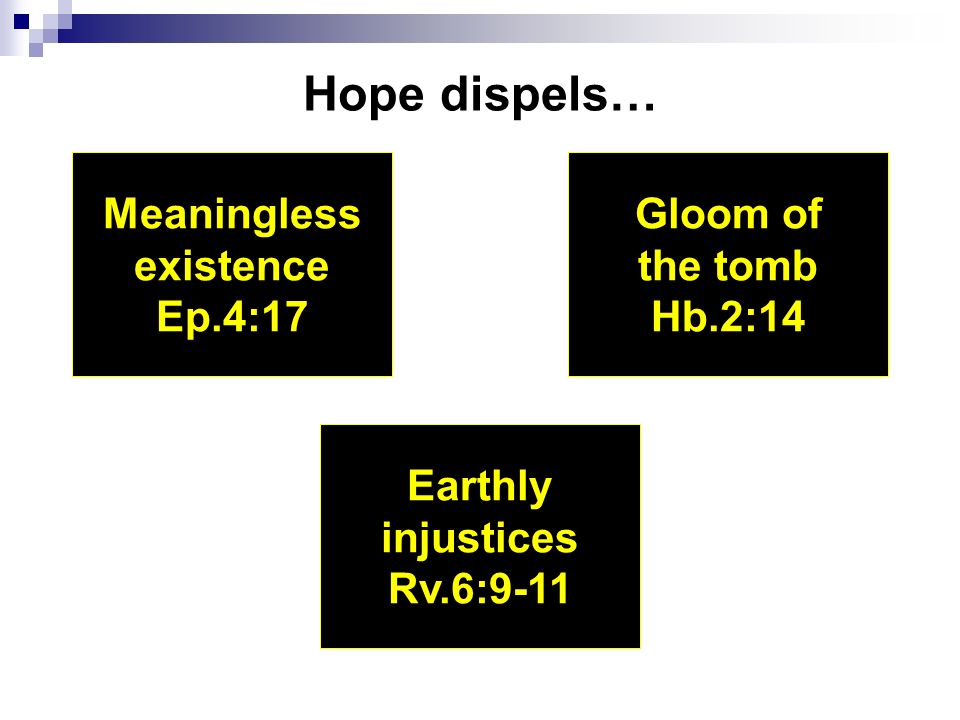 Hope dispels…

Meaningless existence
Ep.4:17

Gloom of the tomb
Hb.2:14

Earthly injustices
Rv.6:9-11